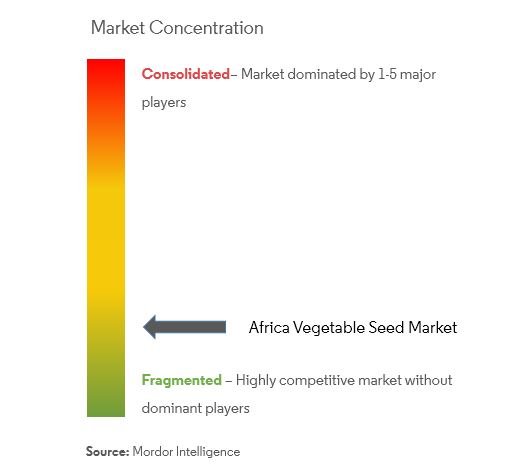 Market Concentration

Consolidated– Market dominated by 1-5 major players

Africa Vegetable Seed Market

Fragmented – Highly competitive market without dominant players

Source: Mordor Intelligence